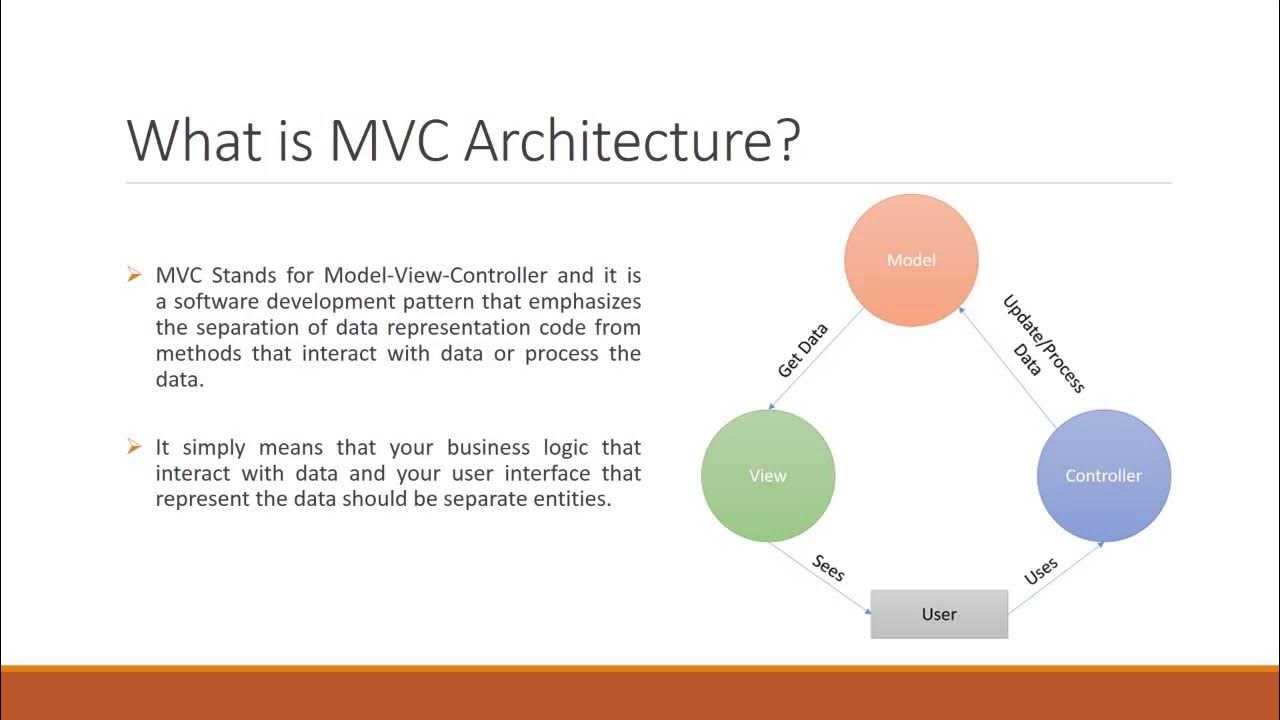 What is MVC Architecture?

➢ MVC Stands for Model-View-Controller and it is a software development pattern that emphasizes the separation of data representation code from methods that interact with data or process the data.

➢ It simply means that your business logic that interact with data and your user interface that represent the data should be separate entities.

Model

Get Data

Update/Process Data

View

Controller

Sees

Uses

User